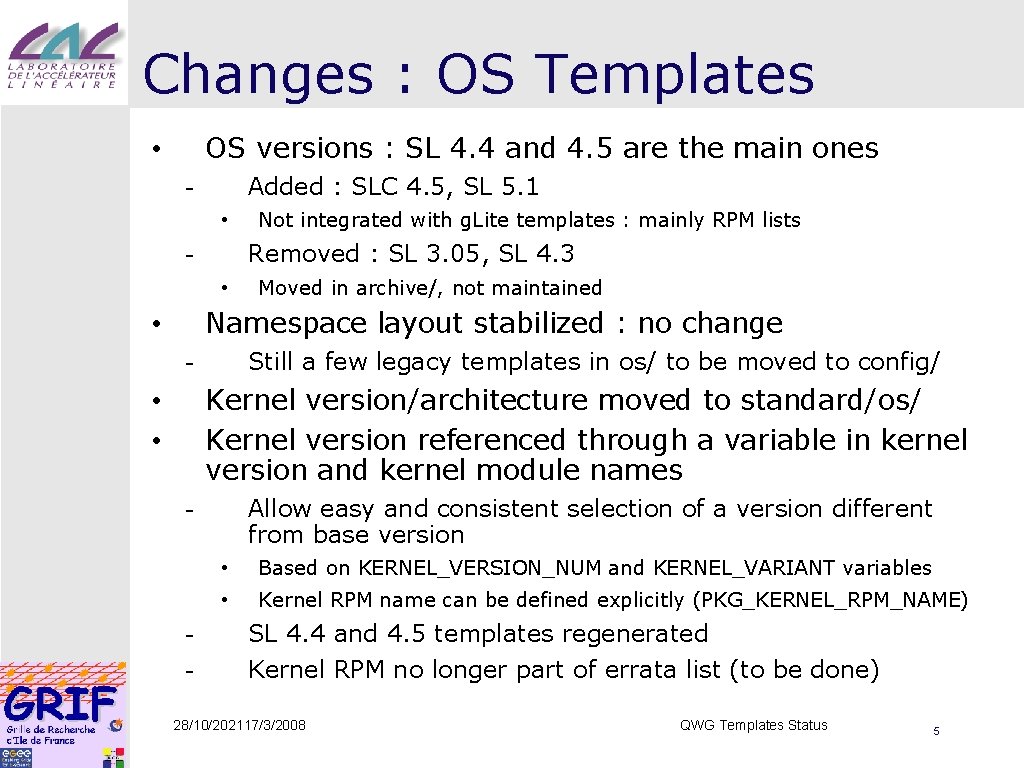 LAL LABORATOIRE DE L'ACCÉLÉRATEUR LINÉAIRE

Changes : OS Templates

• OS versions : SL 4.4 and 4.5 are the main ones
- Added : SLC 4.5, SL 5.1
• Not integrated with g.Lite templates : mainly RPM lists
- Removed : SL 3.05, SL 4.3
• Moved in archive/, not maintained
• Namespace layout stabilized : no change
- Still a few legacy templates in os/ to be moved to config/
• Kernel version/architecture moved to standard/os/
• Kernel version referenced through a variable in kernel version and kernel module names
- Allow easy and consistent selection of a version different from base version
• Based on KERNEL_VERSION_NUM and KERNEL_VARIANT variables
• Kernel RPM name can be defined explicitly (PKG_KERNEL_RPM_NAME)
- SL 4.4 and 4.5 templates regenerated
- Kernel RPM no longer part of errata list (to be done)

GRIF Grille de Recherche d'Ile de France

28/10/202117/3/2008

QWG Templates Status

5